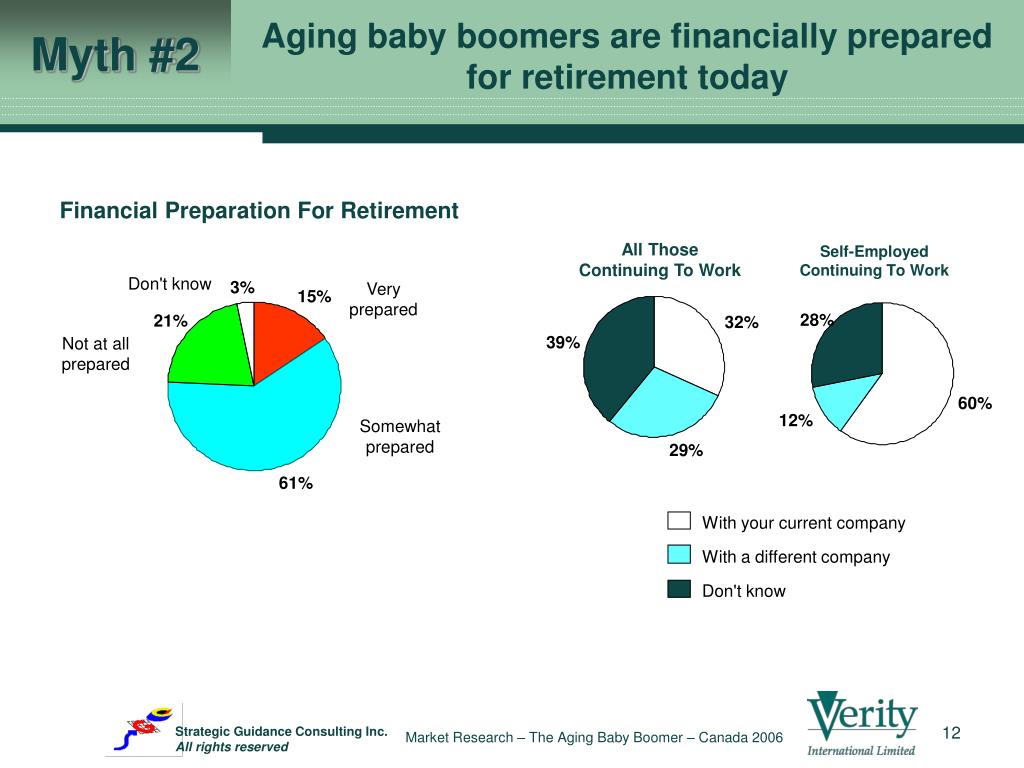 Myth #2

Aging baby boomers are financially prepared for retirement today

Financial Preparation For Retirement

Don't know
3%
15%
Very prepared
21%
Not at all prepared
Somewhat prepared
61%

All Those Continuing To Work
39%
32%
29%

Self-Employed Continuing To Work
28%
60%
12%

With your current company
With a different company
Don't know

Strategic Guidance Consulting Inc.
All rights reserved

Market Research – The Aging Baby Boomer – Canada 2006

Verity
International Limited

12